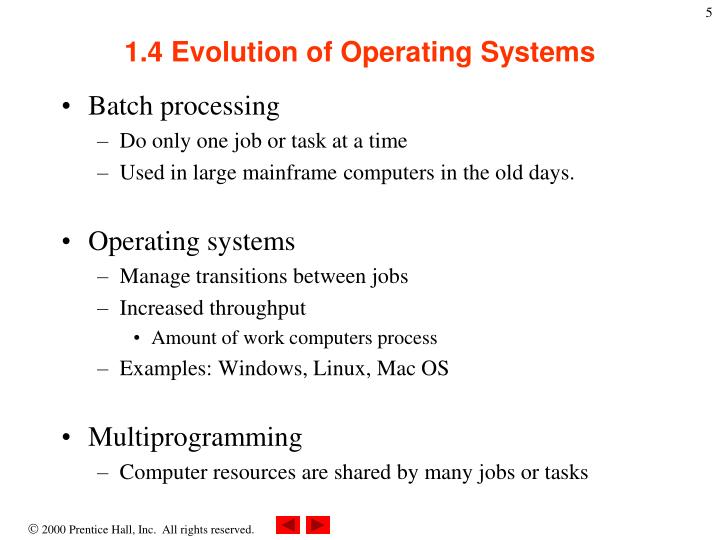 5

1.4 Evolution of Operating Systems

• Batch processing
– Do only one job or task at a time
– Used in large mainframe computers in the old days.

• Operating systems
– Manage transitions between jobs
– Increased throughput
• Amount of work computers process
– Examples: Windows, Linux, Mac OS

• Multiprogramming
– Computer resources are shared by many jobs or tasks

© 2000 Prentice Hall, Inc. All rights reserved.